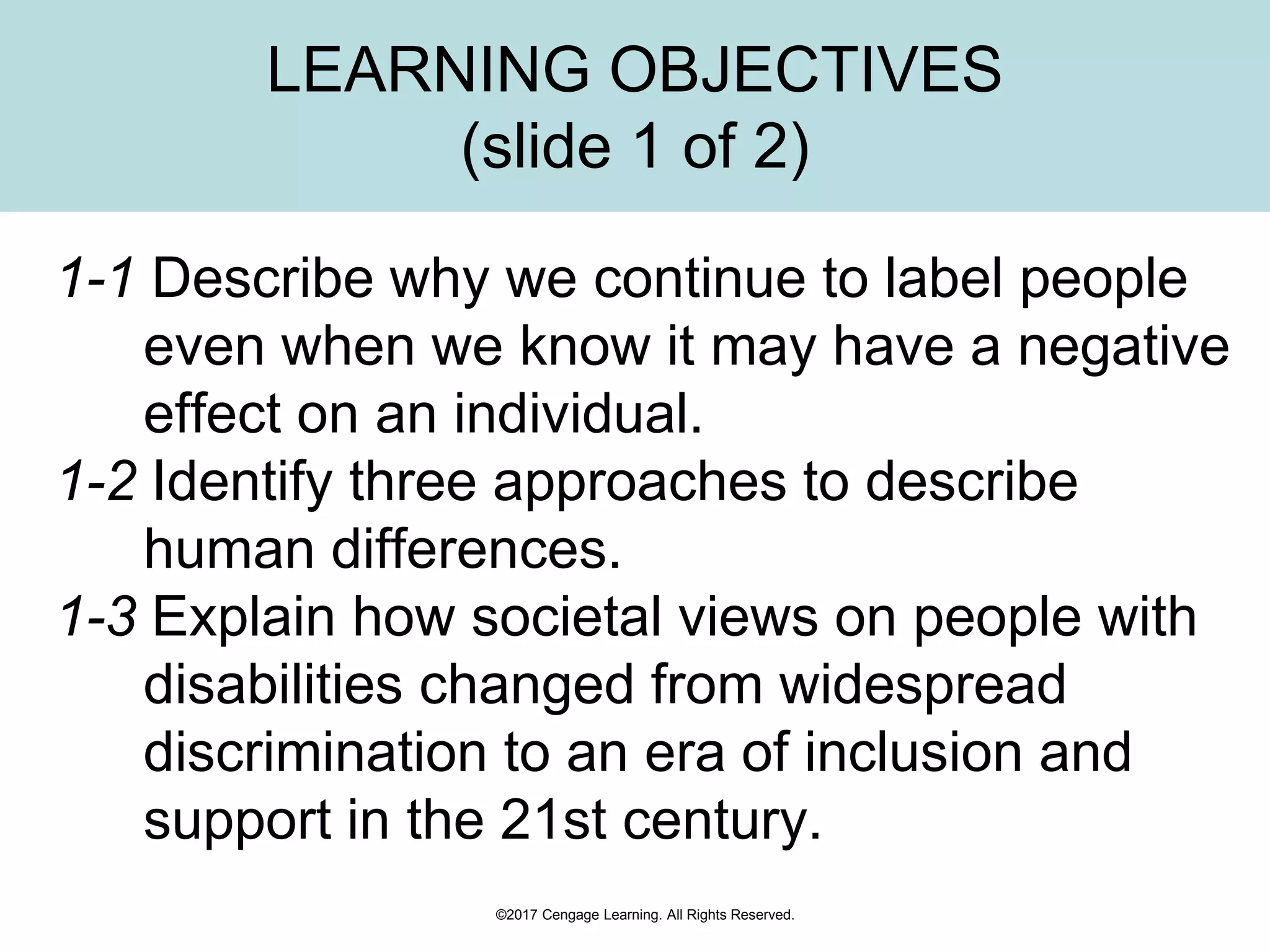 LEARNING OBJECTIVES
(slide 1 of 2)

1-1 Describe why we continue to label people even when we know it may have a negative effect on an individual.

1-2 Identify three approaches to describe human differences.

1-3 Explain how societal views on people with disabilities changed from widespread discrimination to an era of inclusion and support in the 21st century.

©2017 Cengage Learning. All Rights Reserved.